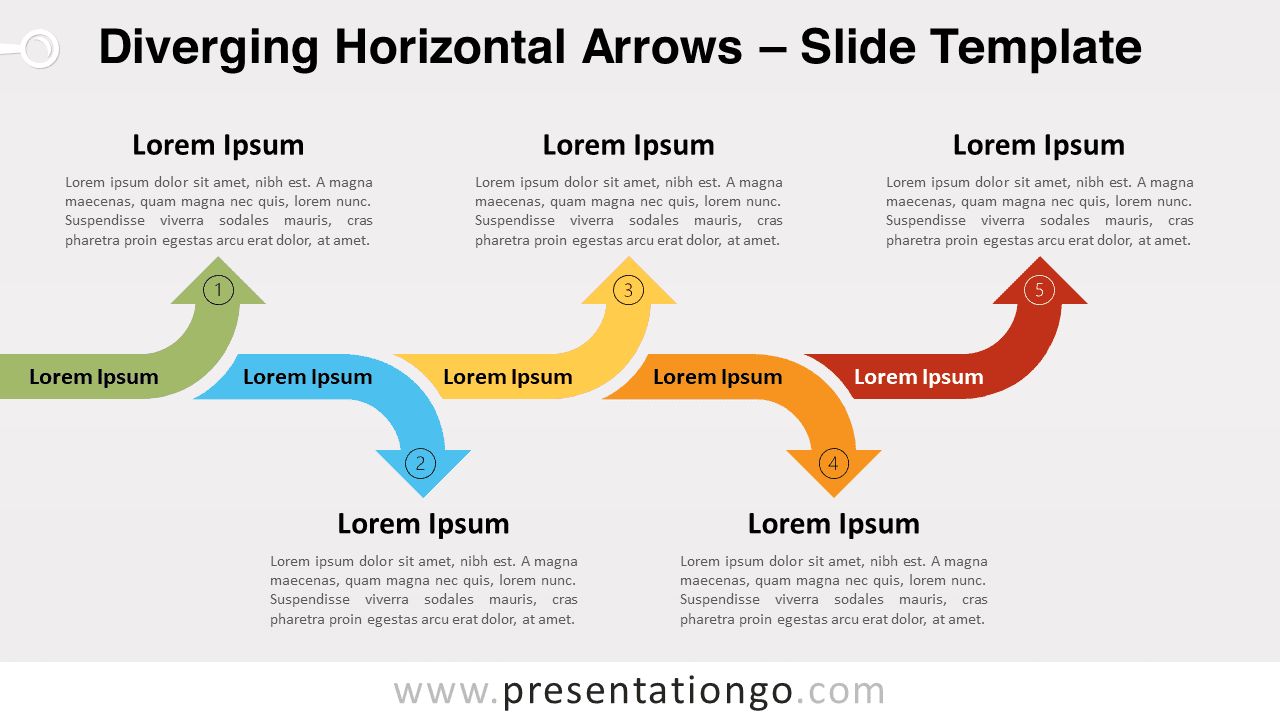 Diverging Horizontal Arrows – Slide Template

Lorem Ipsum

Lorem ipsum dolor sit amet, nibh est. A magna maecenas, quam magna nec quis, lorem nunc. Suspendisse viverra sodales mauris, cras pharetra proin egestas arcu erat dolor, at amet.

Lorem Ipsum

Lorem ipsum dolor sit amet, nibh est. A magna maecenas, quam magna nec quis, lorem nunc. Suspendisse viverra sodales mauris, cras pharetra proin egestas arcu erat dolor, at amet.

Lorem Ipsum

Lorem ipsum dolor sit amet, nibh est. A magna maecenas, quam magna nec quis, lorem nunc. Suspendisse viverra sodales mauris, cras pharetra proin egestas arcu erat dolor, at amet.

1

3

5

Lorem Ipsum

Lorem Ipsum

Lorem Ipsum

Lorem Ipsum

Lorem Ipsum

2

4

Lorem Ipsum

Lorem ipsum dolor sit amet, nibh est. A magna maecenas, quam magna nec quis, lorem nunc. Suspendisse viverra sodales mauris, cras pharetra proin egestas arcu erat dolor, at amet.

Lorem Ipsum

Lorem ipsum dolor sit amet, nibh est. A magna maecenas, quam magna nec quis, lorem nunc. Suspendisse viverra sodales mauris, cras pharetra proin egestas arcu erat dolor, at amet.

www.presentationgo.com